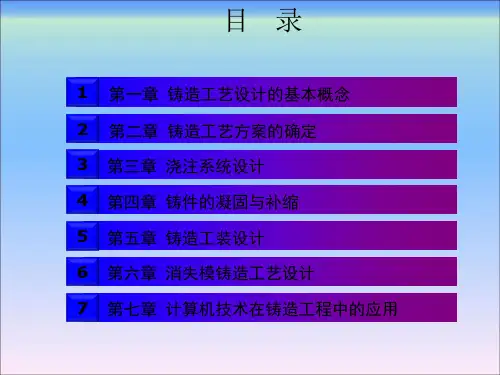 目 录

1 第一章 铸造工艺设计的基本概念

2 第二章 铸造工艺方案的确定

3 第三章 浇注系统设计

4 第四章 铸件的凝固与补缩

5 第五章 铸造工装设计

6 第六章 消失模铸造工艺设计

7 第七章 计算机技术在铸造工程中的应用